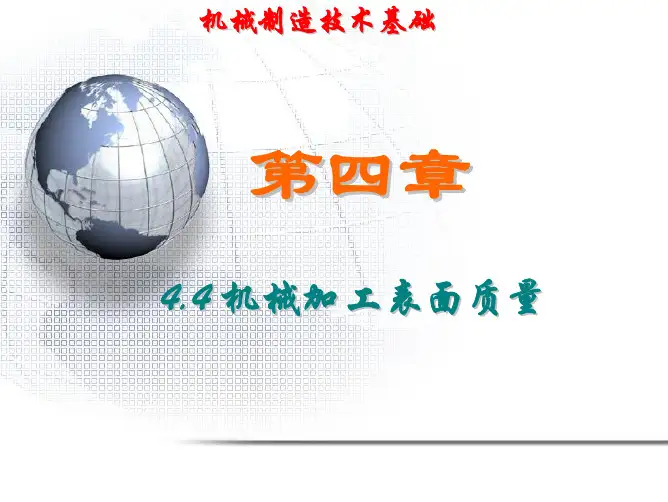 机械制造技术基础

第四章

4.4 机械加工表面质量